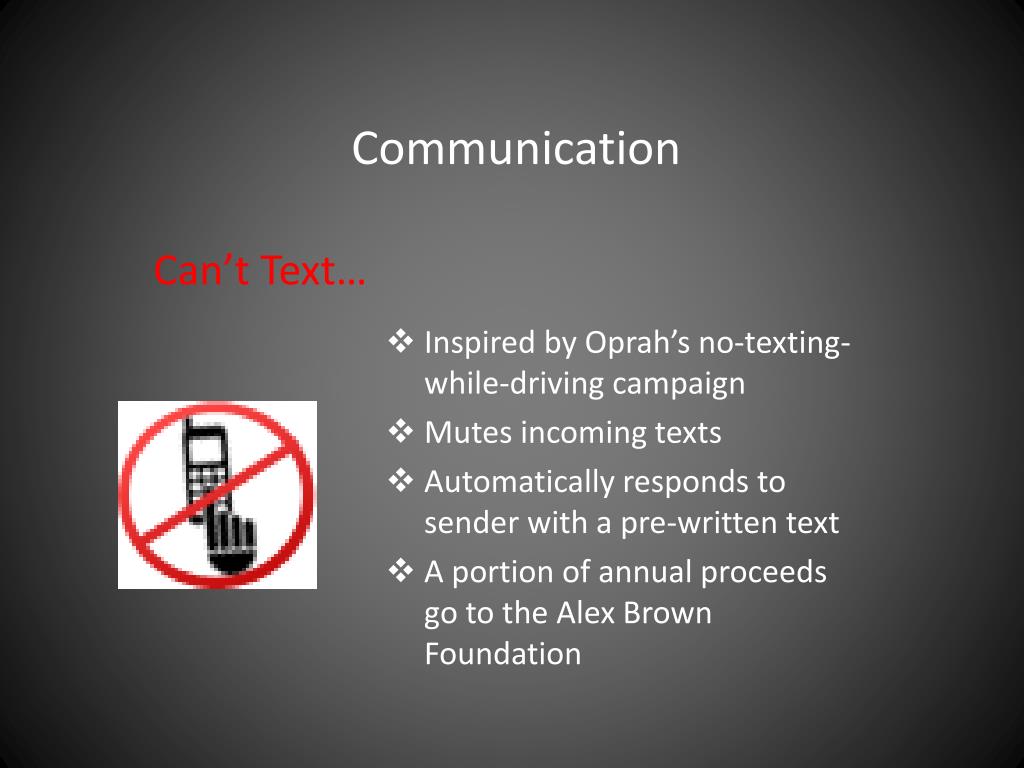 Communication

Can’t Text…

❖ Inspired by Oprah’s no-texting-while-driving campaign
❖ Mutes incoming texts
❖ Automatically responds to sender with a pre-written text
❖ A portion of annual proceeds go to the Alex Brown Foundation